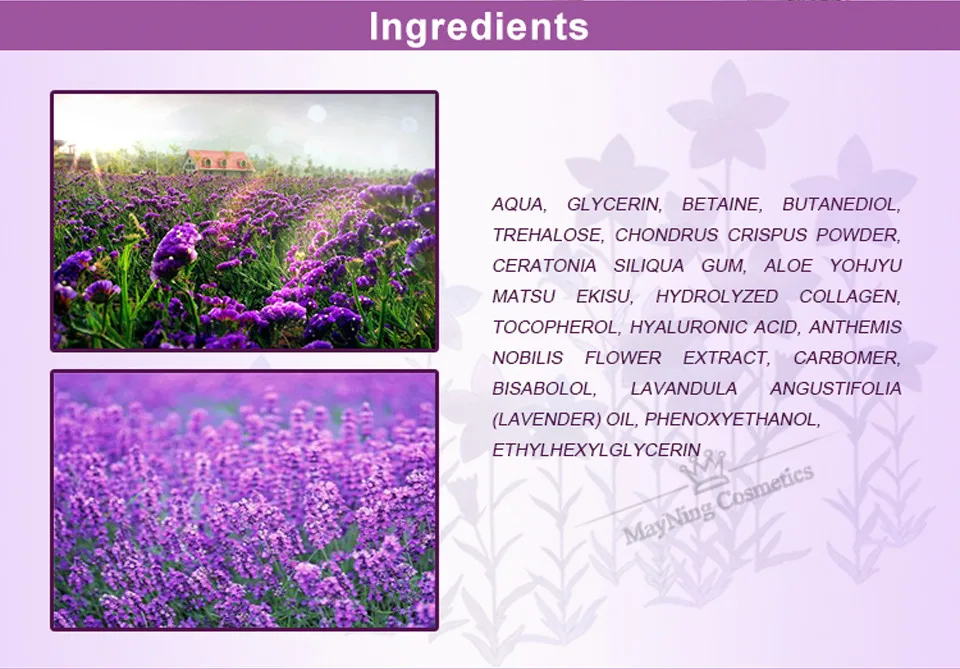 Ingredients

AQUA, GLYCERIN, BETAINE, BUTANEDIOL, TREHALOSE, CHONDRUS CRISPUS POWDER, CERATONIA SILIQUA GUM, ALOE YOHJYU MATSU EKISU, HYDROLYZED COLLAGEN, TOCOPHEROL, HYALURONIC ACID, ANTHEMIS NOBILIS FLOWER EXTRACT, CARBOMER, BISABOLOL, LAVANDULA ANGUSTIFOLIA (LAVENDER) OIL, PHENOXYETHANOL, ETHYLHEXYLGLYCERIN

MayNing Cosmetics